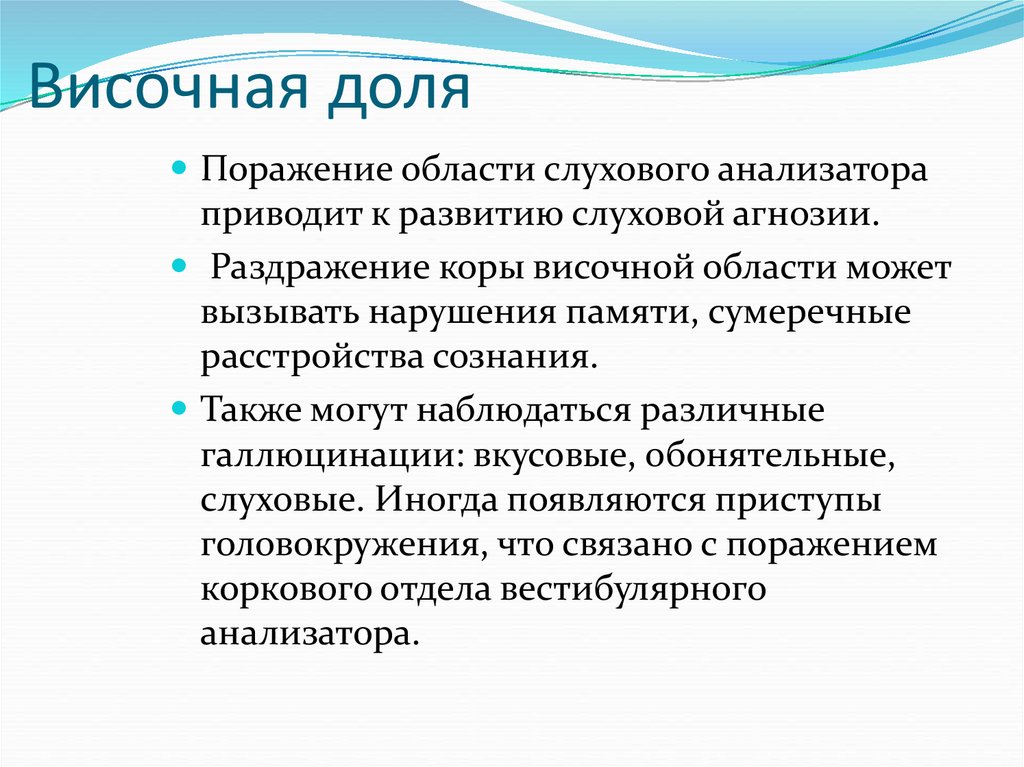 Височная доля

Поражение области слухового анализатора приводит к развитию слуховой агнозии.

Раздражение коры височной области может вызывать нарушения памяти, сумеречные расстройства сознания.

Также могут наблюдаться различные галлюцинации: вкусовые, обонятельные, слуховые. Иногда появляются приступы головокружения, что связано с поражением коркового отдела вестибулярного анализатора.